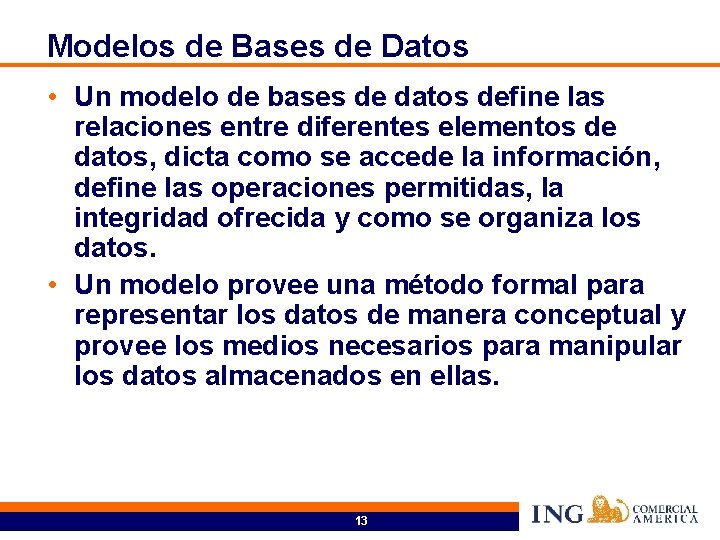 Modelos de Bases de Datos

• Un modelo de bases de datos define las relaciones entre diferentes elementos de datos, dicta como se accede la información, define las operaciones permitidas, la integridad ofrecida y como se organiza los datos.

• Un modelo provee una método formal para representar los datos de manera conceptual y provee los medios necesarios para manipular los datos almacenados en ellas.

13

ING COMERCIAL AMERICA